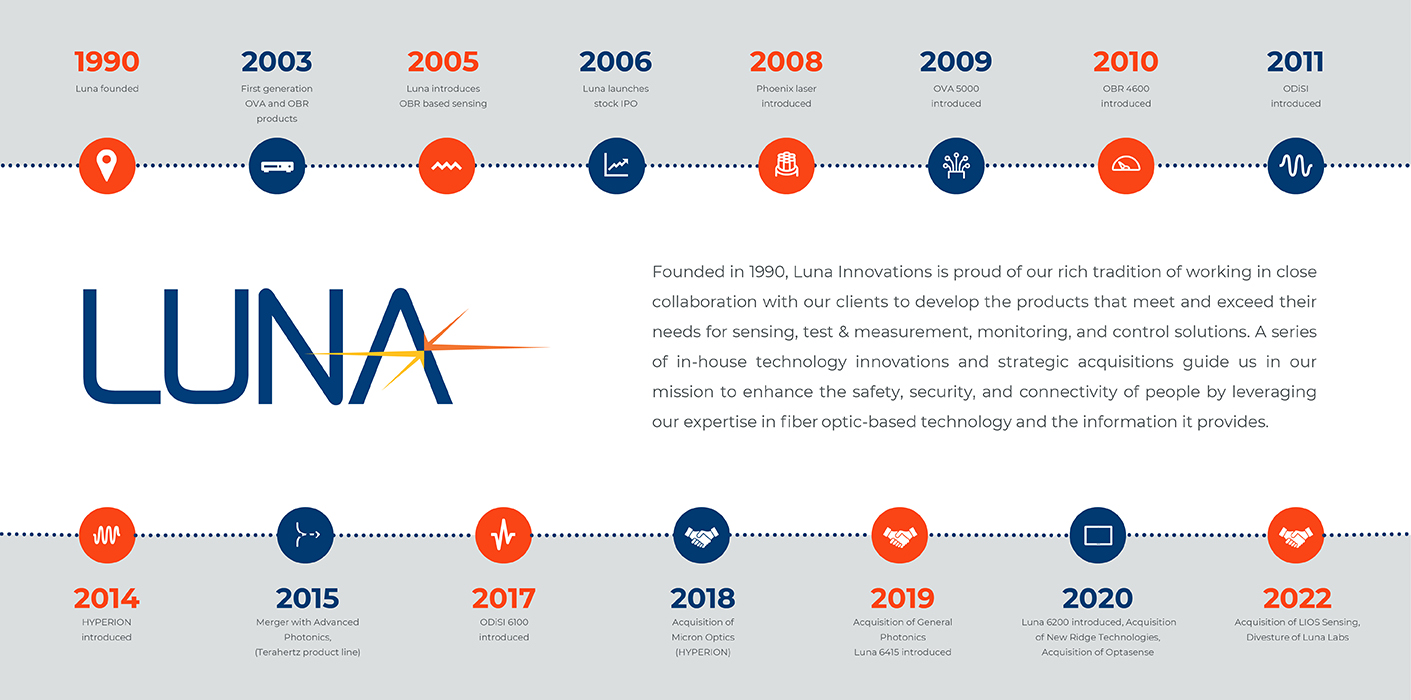 1990
Luna founded

2003
First generation OVA and OBR products

2005
Luna introduces OBR based sensing

2006
Luna launches stock IPO

2008
Phoenix laser introduced

2009
OVA 5000 introduced

2010
OBR 4600 introduced

2011
ODiSI introduced

LUNA

Founded in 1990, Luna Innovations is proud of our rich tradition of working in close collaboration with our clients to develop the products that meet and exceed their needs for sensing, test & measurement, monitoring, and control solutions. A series of in-house technology innovations and strategic acquisitions guide us in our mission to enhance the safety, security, and connectivity of people by leveraging our expertise in fiber optic-based technology and the information it provides.

2014
HYPERION introduced

2015
Merger with Advanced Photonics, (Terahertz product line)

2017
ODiSI 6100 introduced

2018
Acquisition of Micron Optics (HYPERION)

2019
Acquisition of General Photonics
Luna 6415 introduced

2020
Luna 6200 introduced, Acquisition of New Ridge Technologies, Acquisition of Optasense

2022
Acquisition of LIOS Sensing, Divesture of Luna Labs